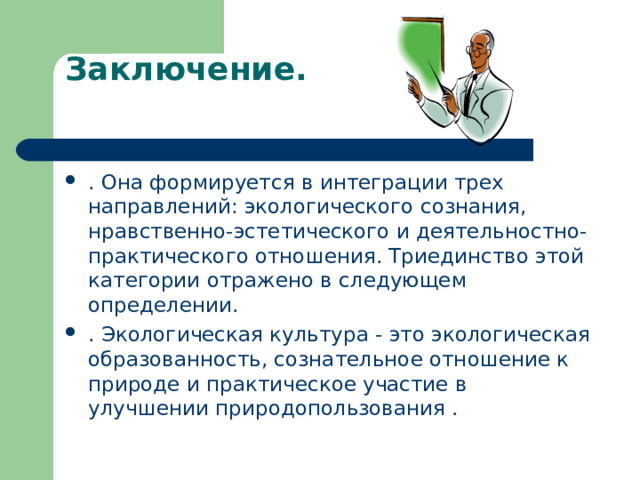 Заключение.

• . Она формируется в интеграции трех направлений: экологического сознания, нравственно-эстетического и деятельностно-практического отношения. Триединство этой категории отражено в следующем определении.

• . Экологическая культура - это экологическая образованность, сознательное отношение к природе и практическое участие в улучшении природопользования .